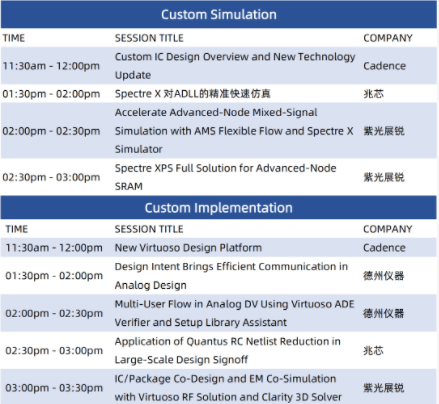 Custom Simulation

| TIME | SESSION TITLE | COMPANY |
|---|---|---|
| 11:30am - 12:00pm | Custom IC Design Overview and New Technology Update | Cadence |
| 01:30pm - 02:00pm | Spectre X 对ADLL的精准快速仿真 | 兆芯 |
| 02:00pm - 02:30pm | Accelerate Advanced-Node Mixed-Signal Simulation with AMS Flexible Flow and Spectre X Simulator | 紫光展锐 |
| 02:30pm - 03:00pm | Spectre XPS Full Solution for Advanced-Node SRAM | 紫光展锐 |

Custom Implementation

| TIME | SESSION TITLE | COMPANY |
|---|---|---|
| 11:30am - 12:00pm | New Virtuoso Design Platform | Cadence |
| 01:30pm - 02:00pm | Design Intent Brings Efficient Communication in Analog Design | 德州仪器 |
| 02:00pm - 02:30pm | Multi-User Flow in Analog DV Using Virtuoso ADE Verifier and Setup Library Assistant | 德州仪器 |
| 02:30pm - 03:00pm | Application of Quantus RC Netlist Reduction in Large-Scale Design Signoff | 兆芯 |
| 03:00pm - 03:30pm | IC/Package Co-Design and EM Co-Simulation with Virtuoso RF Solution and Clarity 3D Solver | 紫光展锐 |